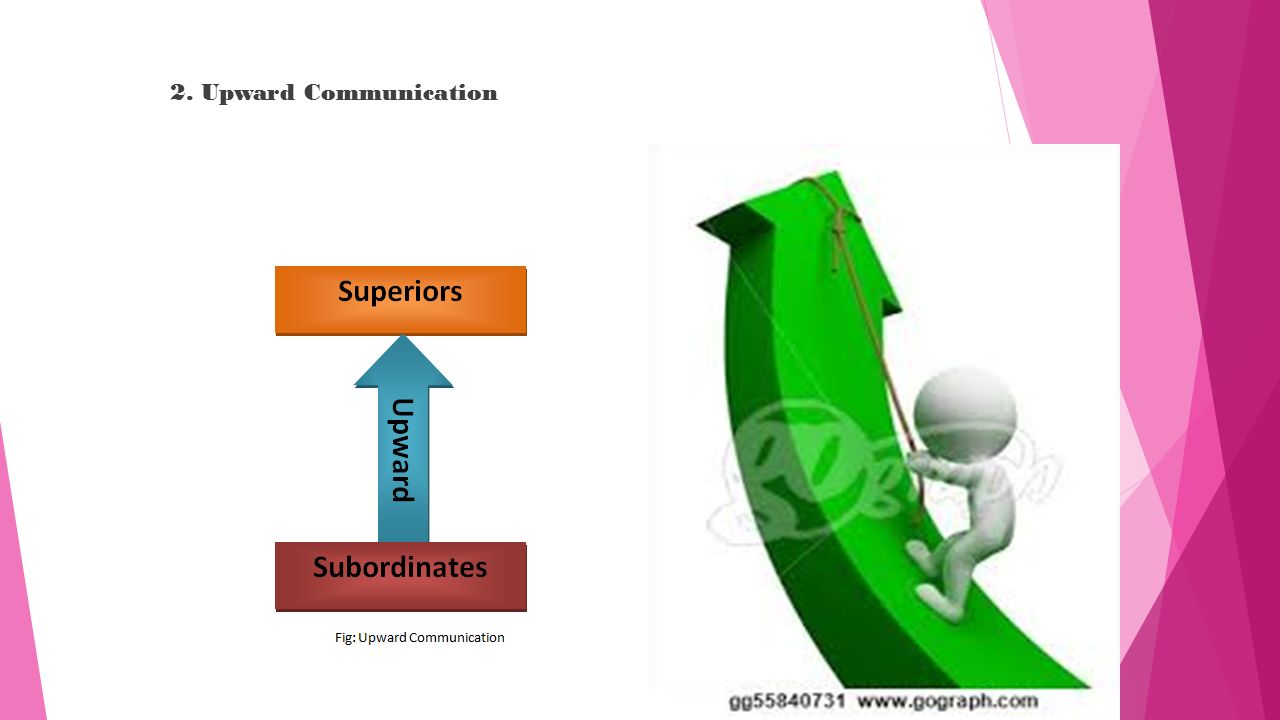 2. Upward Communication

Superiors

Upward

Subordinates

Fig: Upward Communication

gg55840731 www.gograph.com